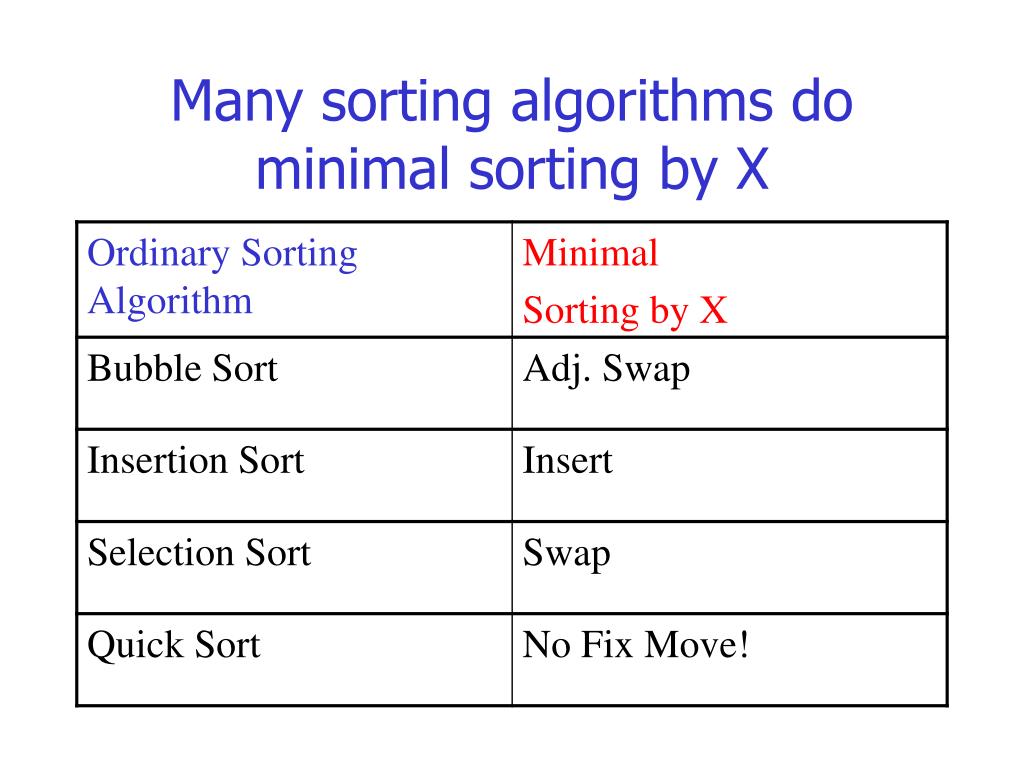 Many sorting algorithms do minimal sorting by X

| Ordinary Sorting Algorithm | Minimal Sorting by X |
|---|---|
| Bubble Sort | Adj. Swap |
| Insertion Sort | Insert |
| Selection Sort | Swap |
| Quick Sort | No Fix Move! |